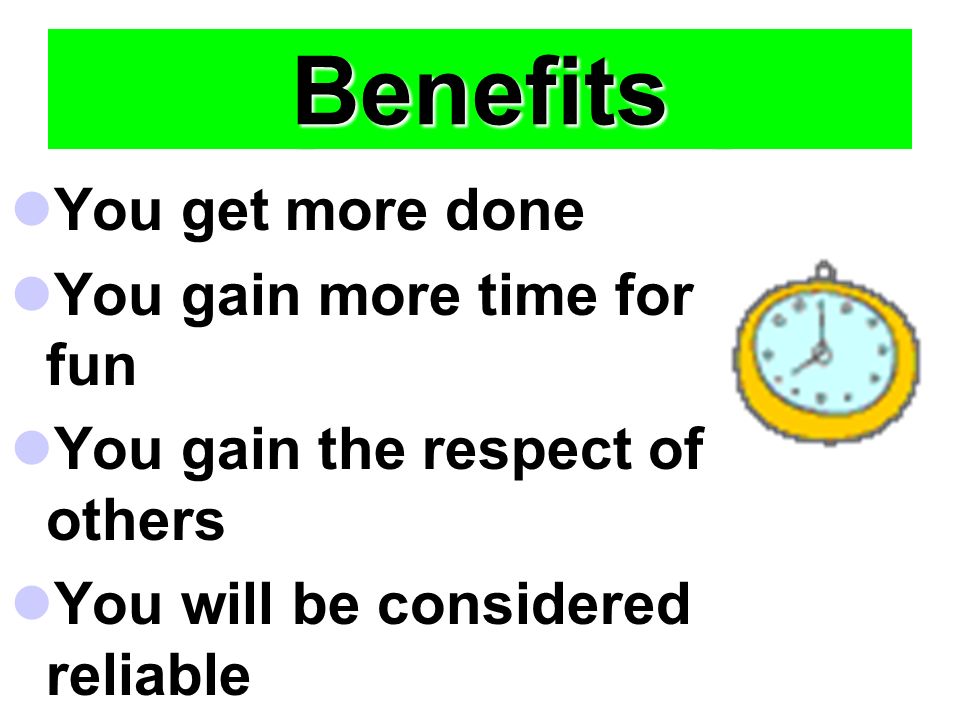 Benefits

You get more done

You gain more time for fun

You gain the respect of others

You will be considered reliable